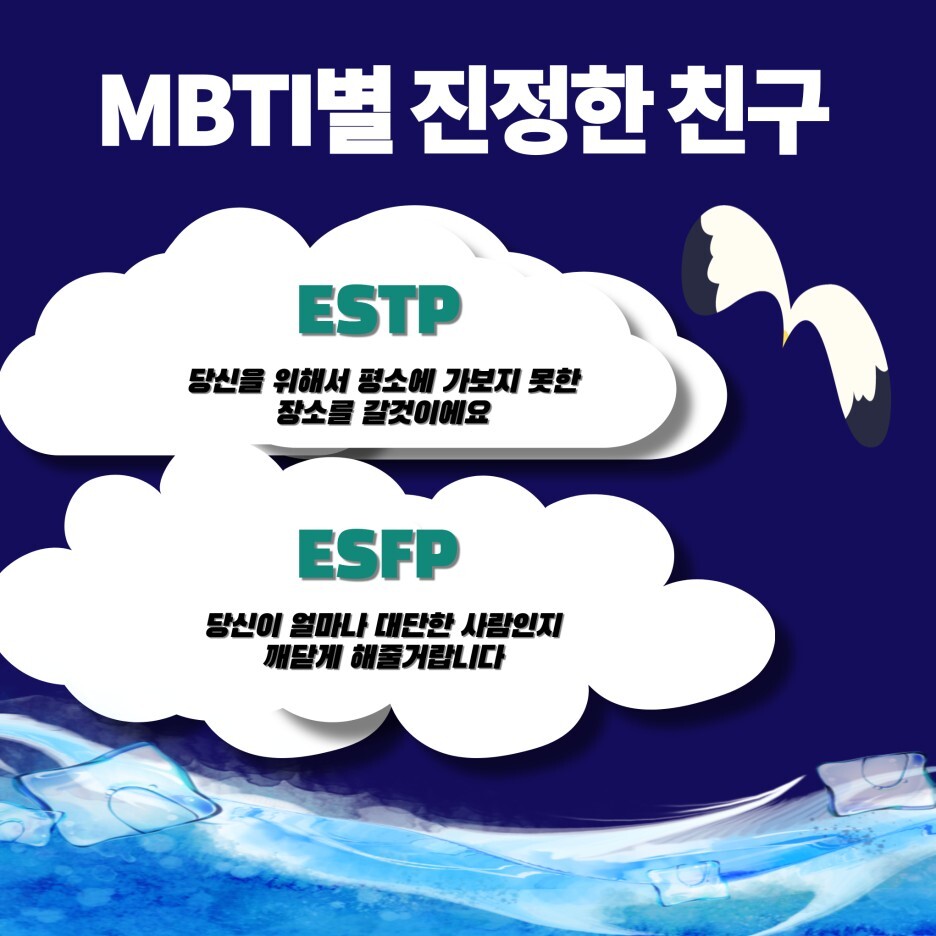 MBTI별 진정한 친구

ESTP

당신을 위해서 평소에 가보지 못한 장소를 갈것이에요

ESFP

당신이 얼마나 대단한 사람인지 깨닫게 해줄거랍니다